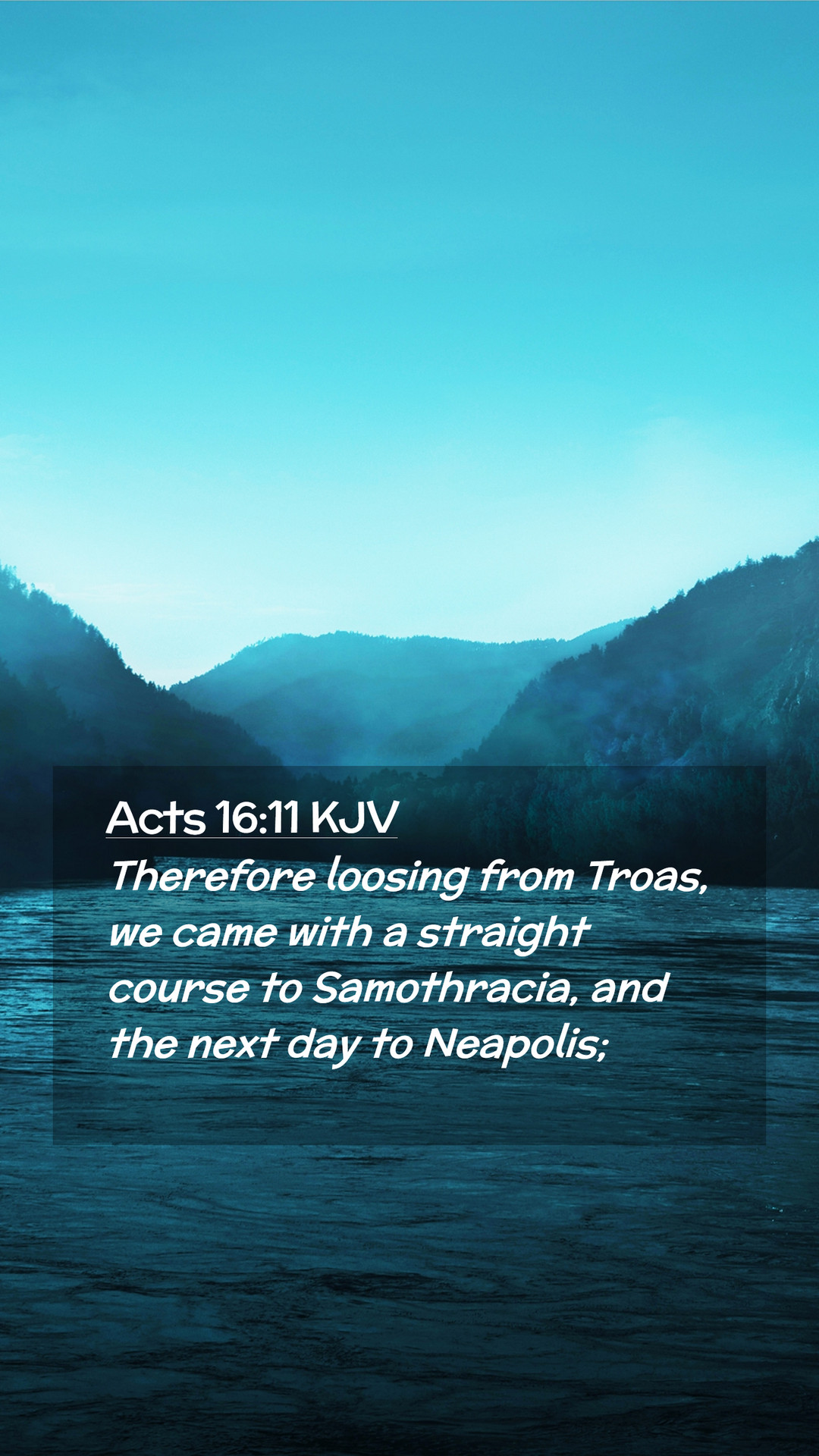 Acts 16:11 KJV
Therefore loosing from Troas, we came with a straight course to Samothracia, and the next day to Neapolis;